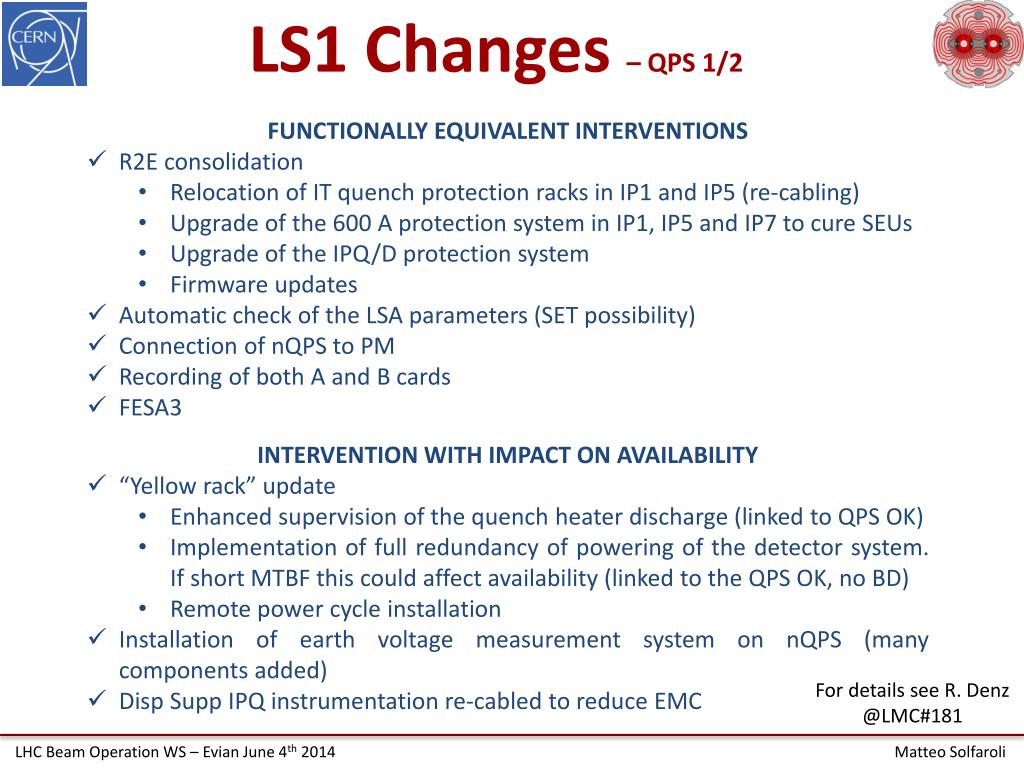 CERN

LS1 Changes – QPS 1/2

FUNCTIONALLY EQUIVALENT INTERVENTIONS

✓ R2E consolidation
• Relocation of IT quench protection racks in IP1 and IP5 (re-cabling)
• Upgrade of the 600 A protection system in IP1, IP5 and IP7 to cure SEUs
• Upgrade of the IPQ/D protection system
• Firmware updates
✓ Automatic check of the LSA parameters (SET possibility)
✓ Connection of nQPS to PM
✓ Recording of both A and B cards
✓ FESA3

INTERVENTION WITH IMPACT ON AVAILABILITY

✓ “Yellow rack” update
• Enhanced supervision of the quench heater discharge (linked to QPS OK)
• Implementation of full redundancy of powering of the detector system. If short MTBF this could affect availability (linked to the QPS OK, no BD)
• Remote power cycle installation
✓ Installation of earth voltage measurement system on nQPS (many components added)
✓ Disp Supp IPQ instrumentation re-cabled to reduce EMC

For details see R. Denz @LMC#181

LHC Beam Operation WS – Evian June 4$^{th}$ 2014

Matteo Solfaroli